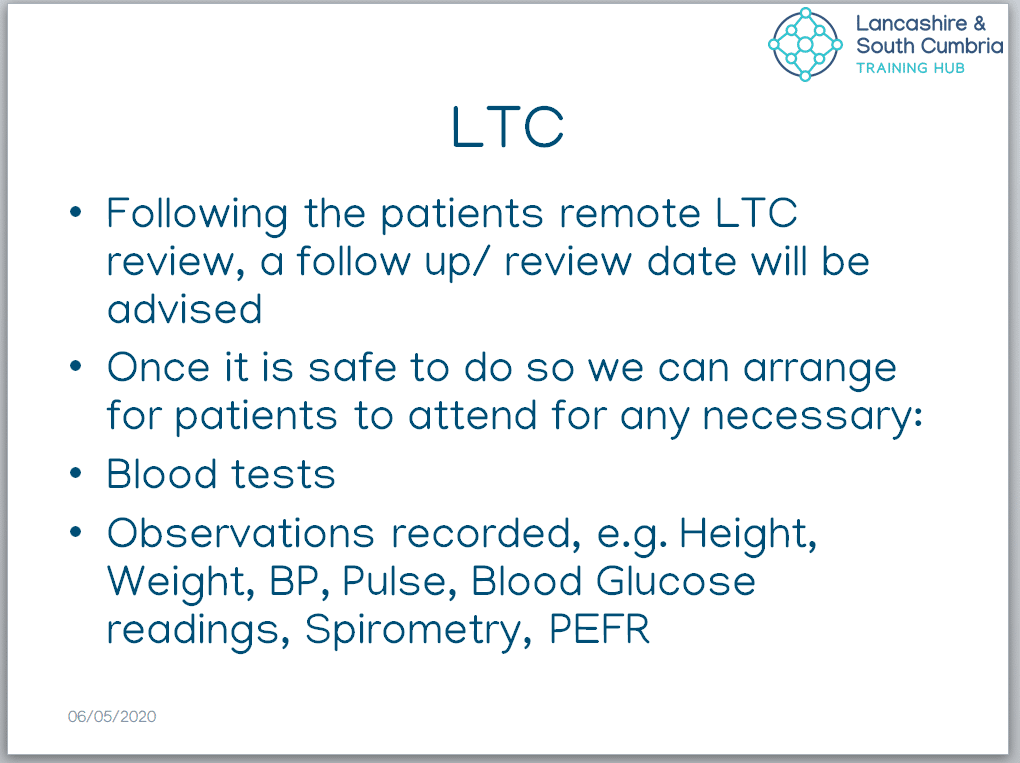 Lancashire &
South Cumbria
TRAINING HUB

LTC

• Following the patients remote LTC review, a follow up/ review date will be advised

• Once it is safe to do so we can arrange for patients to attend for any necessary:

• Blood tests

• Observations recorded, e.g. Height, Weight, BP, Pulse, Blood Glucose readings, Spirometry, PEFR

06/05/2020